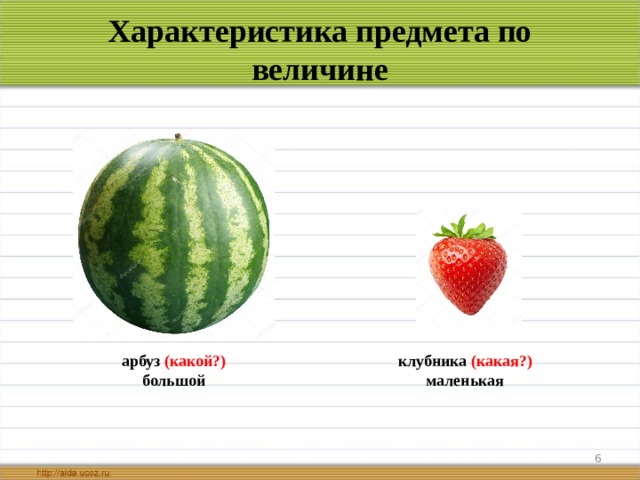 Характеристика предмета по величине

арбуз (какой?)
большой

клубника (какая?)
маленькая

6

http://aida.ucoz.ru